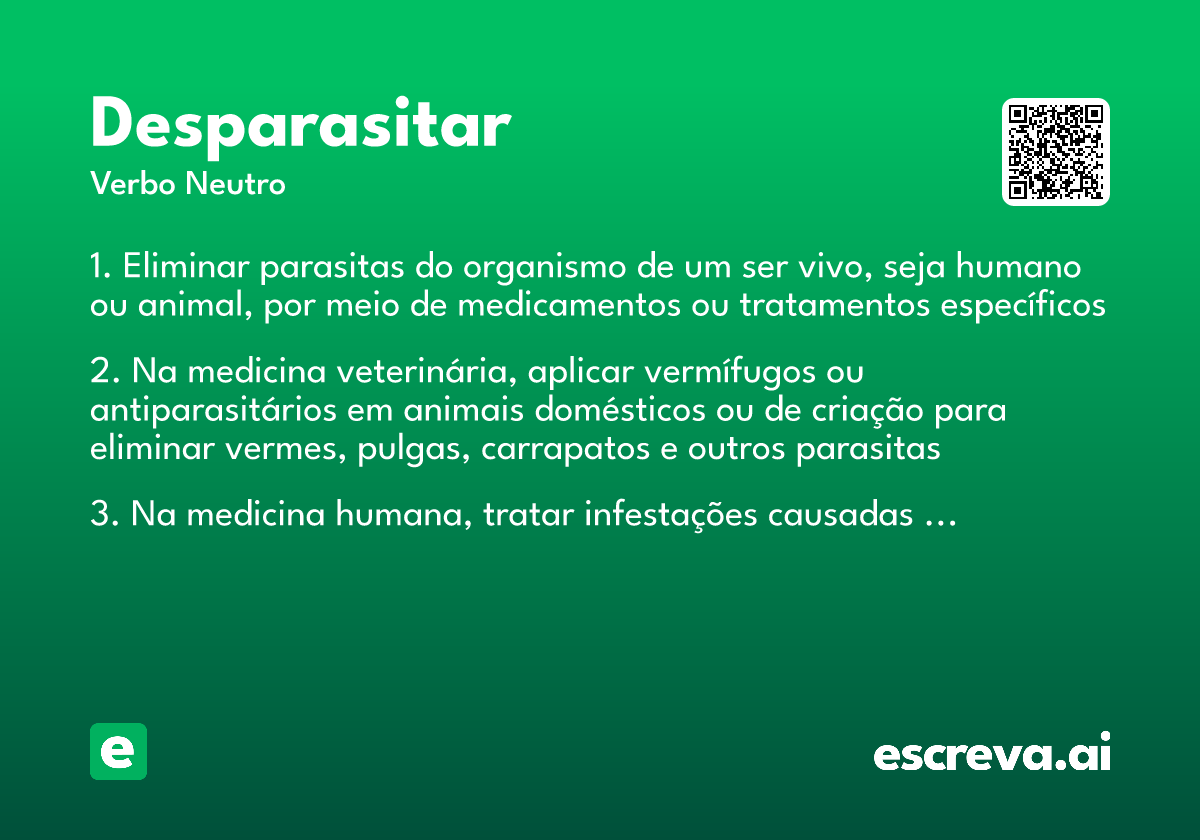 Desparasitar
Verbo Neutro

1. Eliminar parasitas do organismo de um ser vivo, seja humano ou animal, por meio de medicamentos ou tratamentos específicos

2. Na medicina veterinária, aplicar vermífugos ou antiparasitários em animais domésticos ou de criação para eliminar vermes, pulgas, carrapatos e outros parasitas

3. Na medicina humana, tratar infestações causadas ...

e

escreva.ai